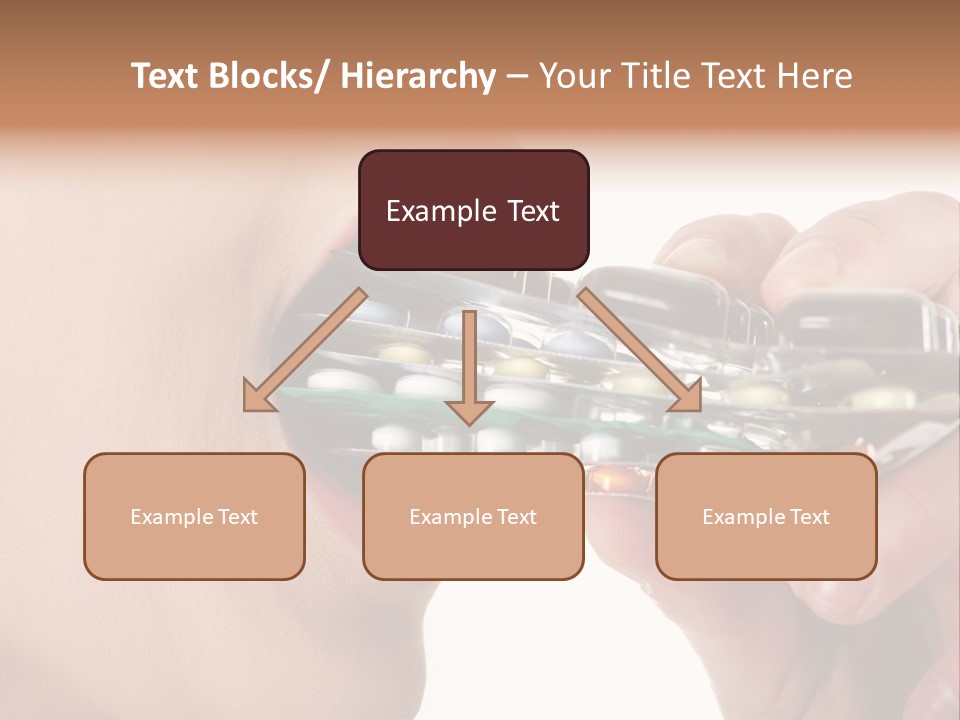 Text Blocks/ Hierarchy – Your Title Text Here

Example Text

Example Text

Example Text

Example Text